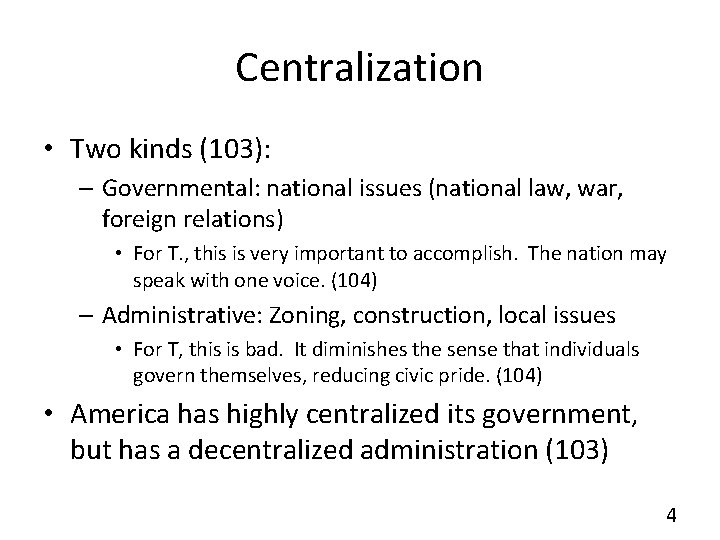 Centralization

• Two kinds (103):
  – Governmental: national issues (national law, war, foreign relations)
    • For T., this is very important to accomplish. The nation may speak with one voice. (104)
  – Administrative: Zoning, construction, local issues
    • For T, this is bad. It diminishes the sense that individuals govern themselves, reducing civic pride. (104)
• America has highly centralized its government, but has a decentralized administration (103)

4